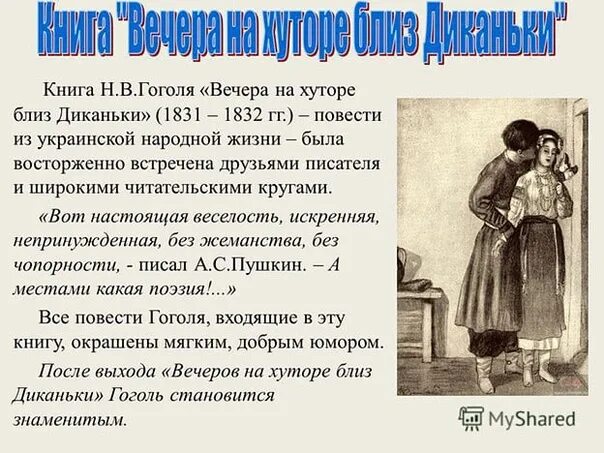 Книга "Вечера на хуторе близ Диканьки"

Книга Н.В.Гоголя «Вечера на хуторе близ Диканьки» (1831 – 1832 гг.) – повести из украинской народной жизни – была восторженно встречена друзьями писателя и широкими читательскими кругами.

«Вот настоящая веселость, искренняя, непринужденная, без жеманства, без чопорности, - писал А.С.Пушкин. – А местами какая поэзия!...»

Все повести Гоголя, входящие в эту книгу, окрашены мягким, добрым юмором.

После выхода «Вечеров на хуторе близ Диканьки» Гоголь становится знаменитым.

MyShared